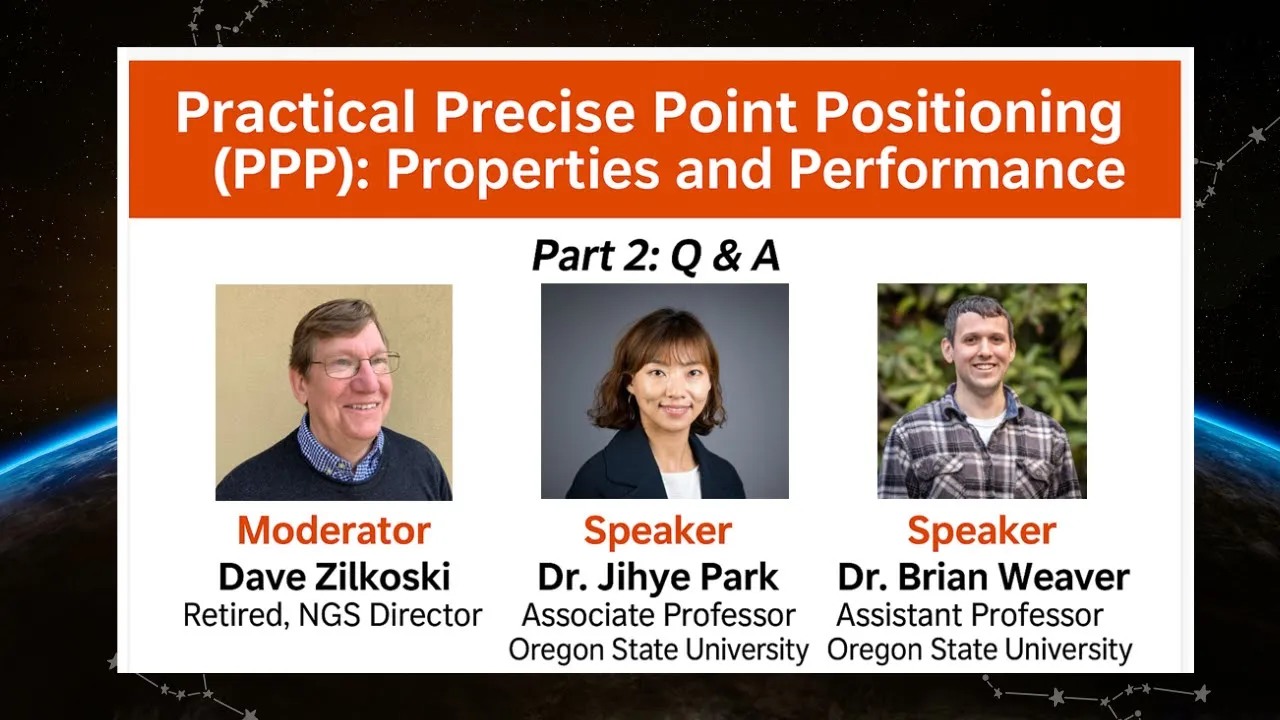 Practical Precise Point Positioning (PPP): Properties and Performance

Part 2: Q & A

Moderator
Dave Zilkoski
Retired, NGS Director

Speaker
Dr. Jihye Park
Associate Professor
Oregon State University

Speaker
Dr. Brian Weaver
Assistant Professor
Oregon State University